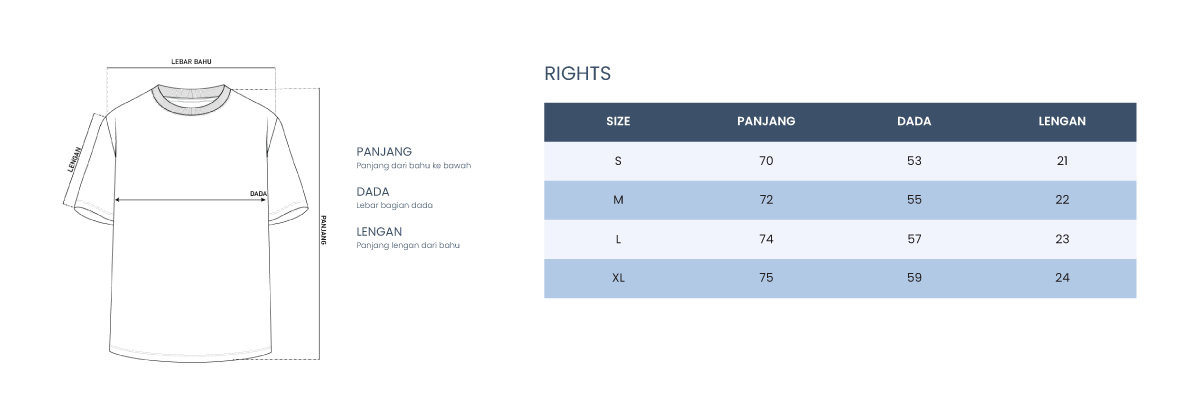 LEBAR BAHU

LENGAN

DADA

PANJANG

PANJANG
Panjang dari bahu ke bawah

DADA
Lebar bagian dada

LENGAN
Panjang lengan dari bahu

RIGHTS

| SIZE | PANJANG | DADA | LENGAN |
|---|---|---|---|
| S | 70 | 53 | 21 |
| M | 72 | 55 | 22 |
| L | 74 | 57 | 23 |
| XL | 75 | 59 | 24 |